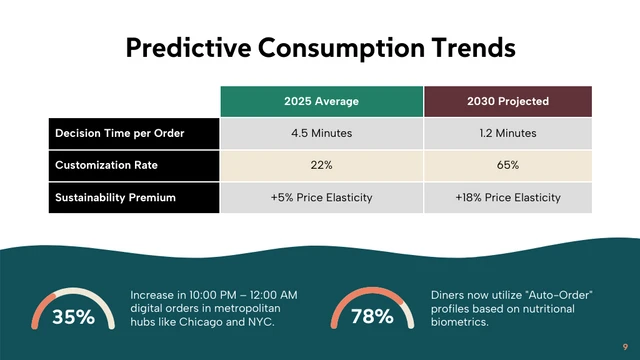 Predictive Consumption Trends

| | 2025 Average | 2030 Projected |
|---|---|---|
| Decision Time per Order | 4.5 Minutes | 1.2 Minutes |
| Customization Rate | 22% | 65% |
| Sustainability Premium | +5% Price Elasticity | +18% Price Elasticity |

35%

Increase in 10:00 PM – 12:00 AM digital orders in metropolitan hubs like Chicago and NYC.

78%

Diners now utilize "Auto-Order" profiles based on nutritional biometrics.

9